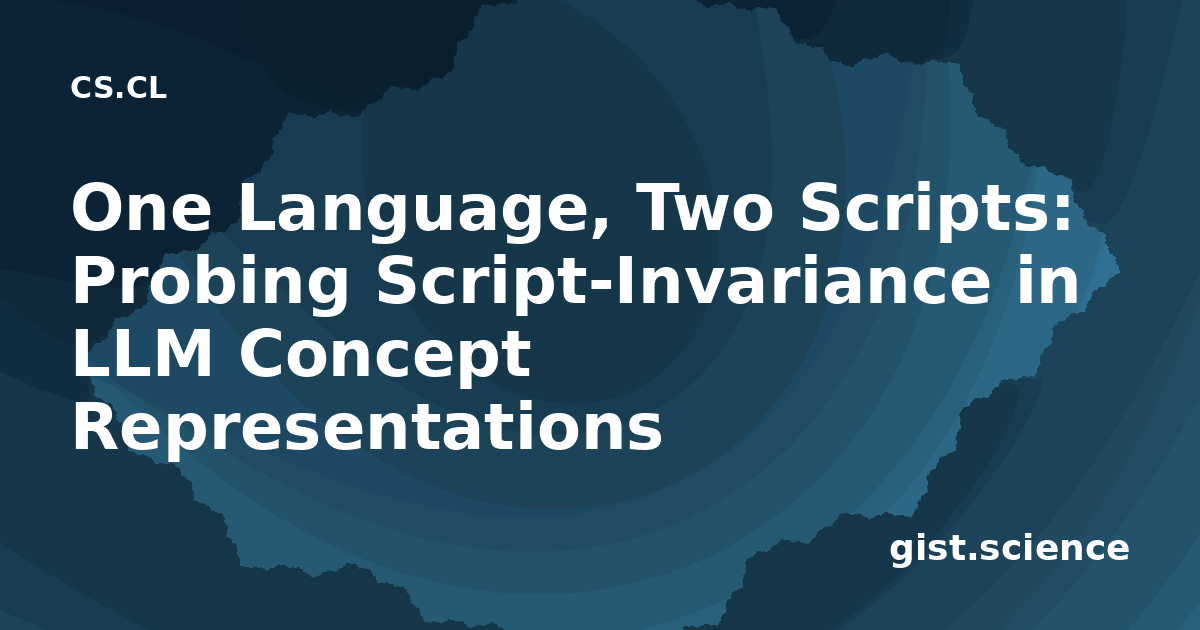 CS.CL

One Language, Two Scripts: Probing Script-Invariance in LLM Concept Representations

gist.science